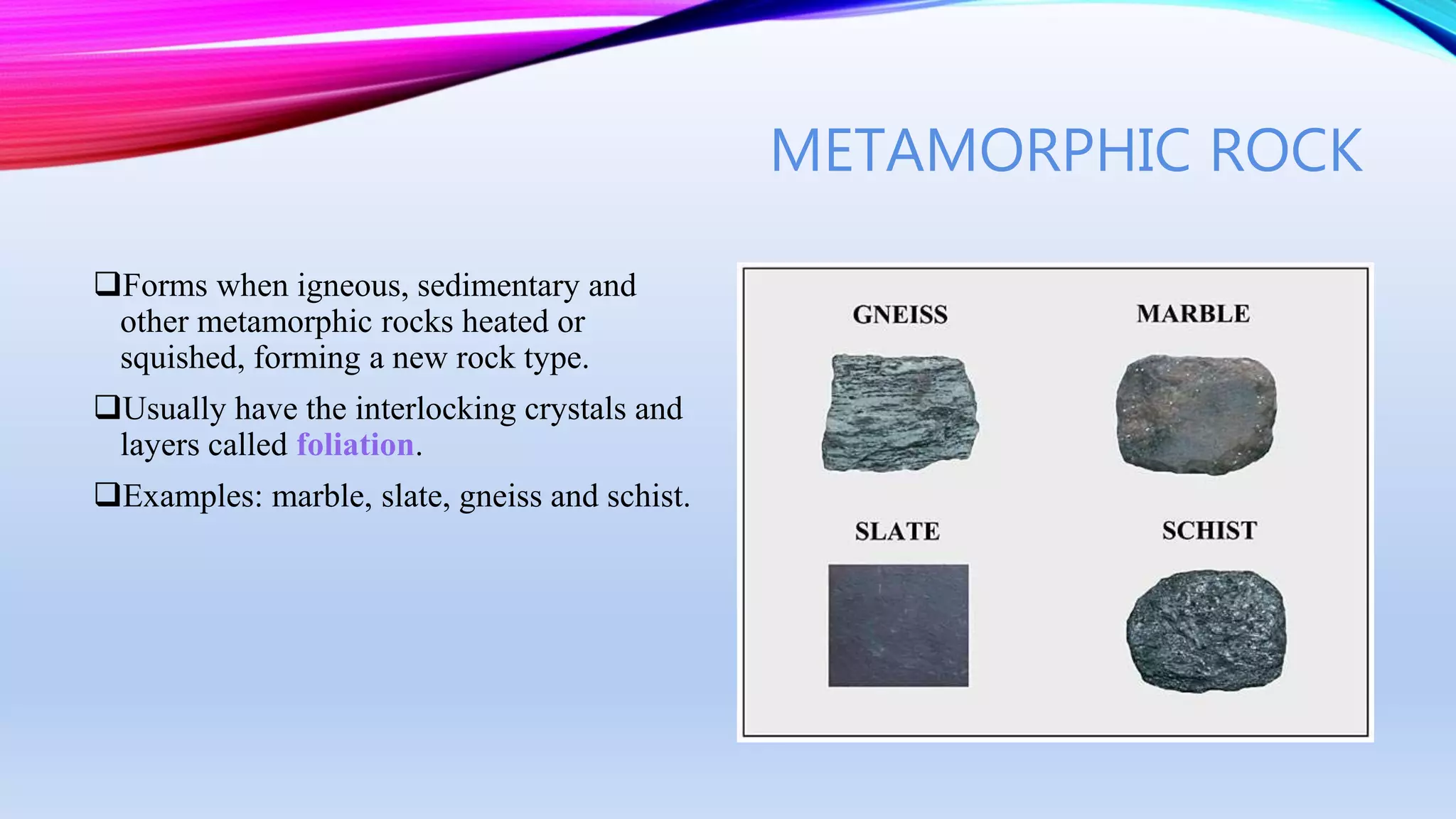 METAMORPHIC ROCK

❑Forms when igneous, sedimentary and other metamorphic rocks heated or squished, forming a new rock type.

❑Usually have the interlocking crystals and layers called foliation.

❑Examples: marble, slate, gneiss and schist.

GNEISS

MARBLE

SLATE

SCHIST